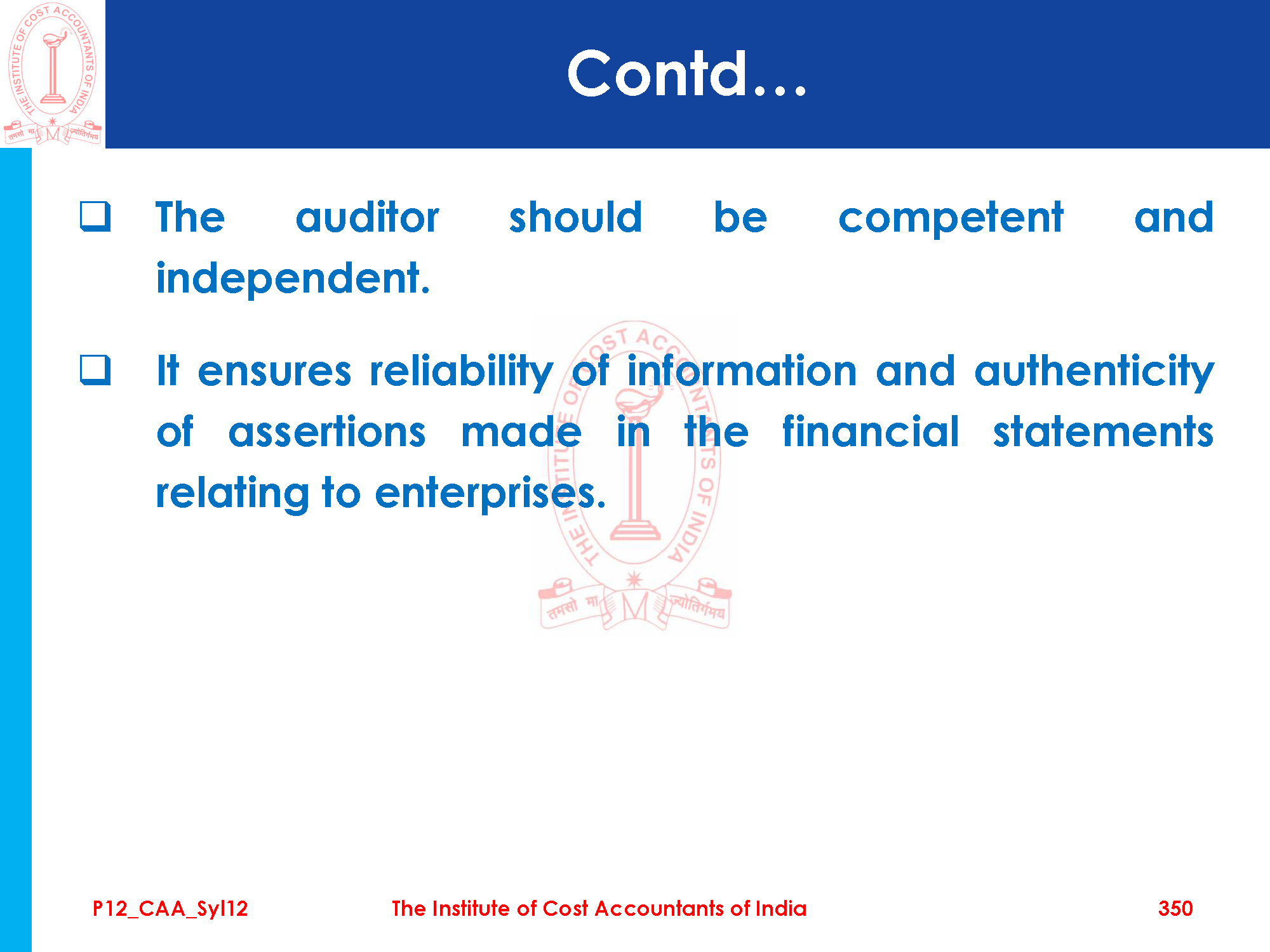 THE INSTITUTE OF COST ACCOUNTANTS OF INDIA
तमसो मा ज्योतिर्गमय

Contd…

❑ The auditor should be competent and independent.

❑ It ensures reliability of information and authenticity of assertions made in the financial statements relating to enterprises.

THE INSTITUTE OF COST ACCOUNTANTS OF INDIA
तमसो मा ज्योतिर्गमय

P12_CAA_Syl12 The Institute of Cost Accountants of India 350